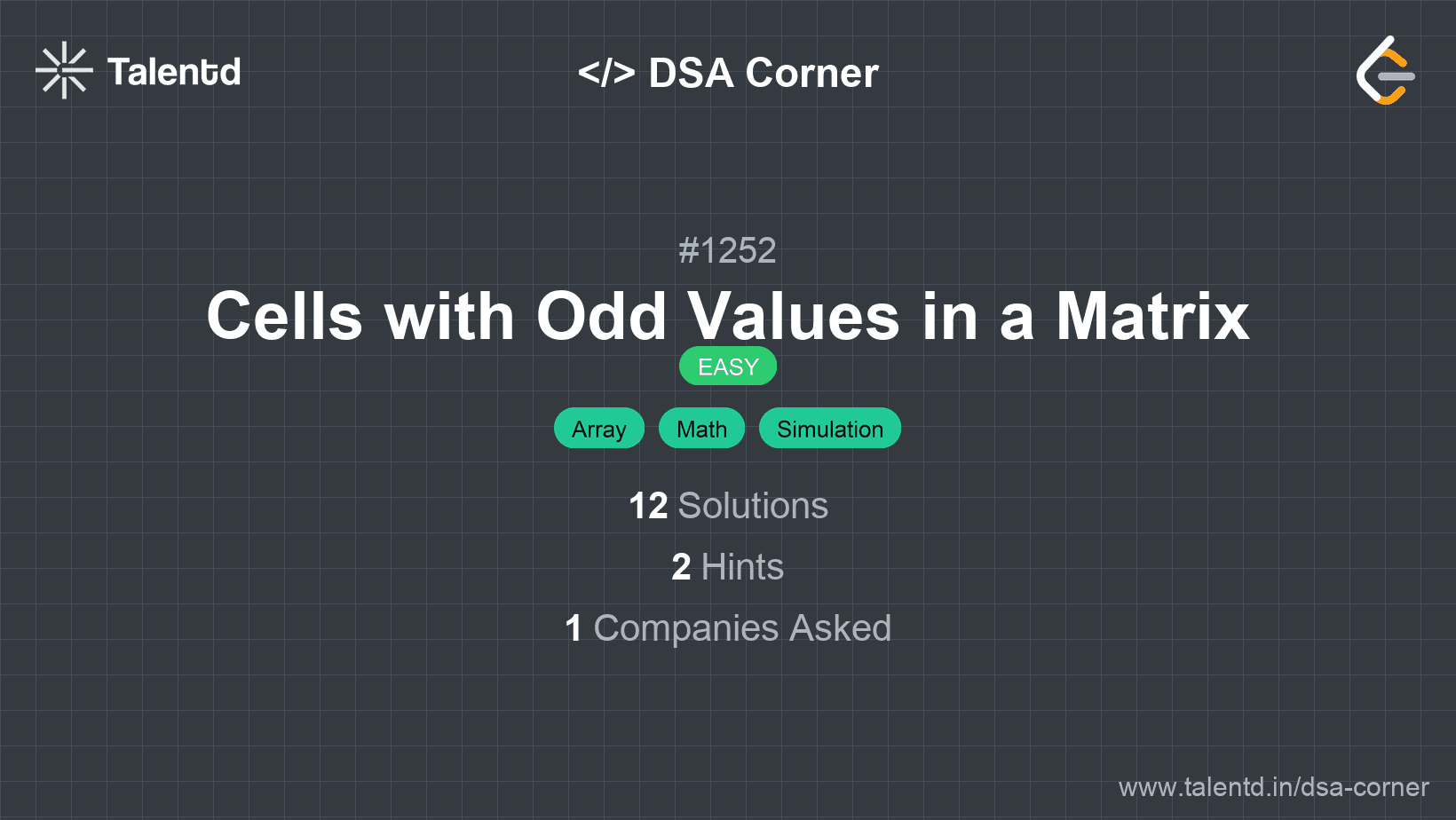 Talentd

</> DSA Corner

#1252

Cells with Odd Values in a Matrix

EASY

Array Math Simulation

12 Solutions

2 Hints

1 Companies Asked

www.talentd.in/dsa-corner